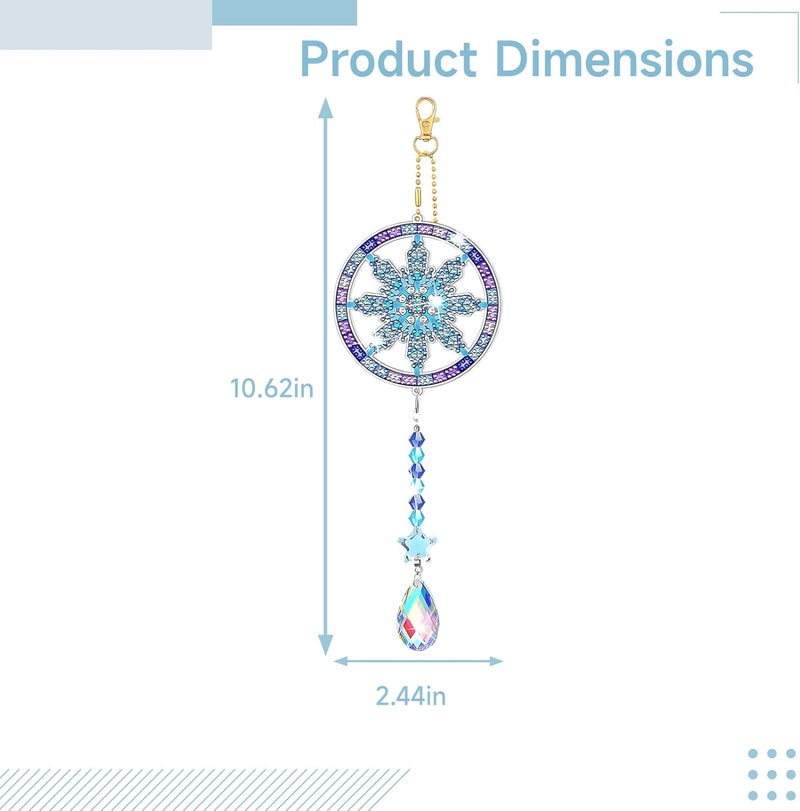 Product Dimensions

10.62in

2.44in